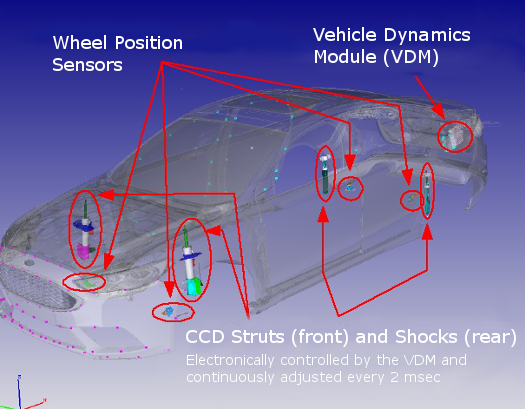 Wheel Position Sensors

Vehicle Dynamics Module (VDM)

CCD Struts (front) and Shocks (rear)

Electronically controlled by the VDM and continuously adjusted every 2 msec